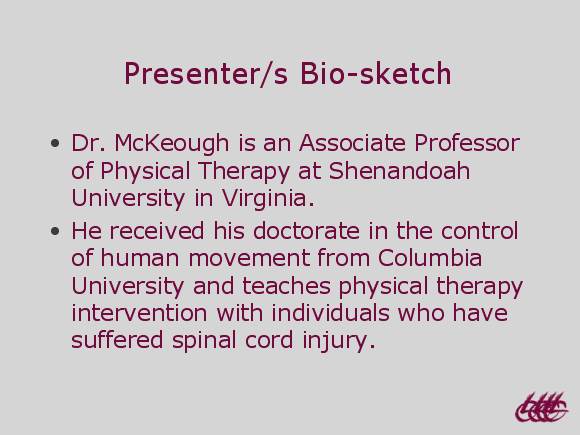 Presenter/s Bio-sketch

• Dr. McKeough is an Associate Professor of Physical Therapy at Shenandoah University in Virginia.

• He received his doctorate in the control of human movement from Columbia University and teaches physical therapy intervention with individuals who have suffered spinal cord injury.